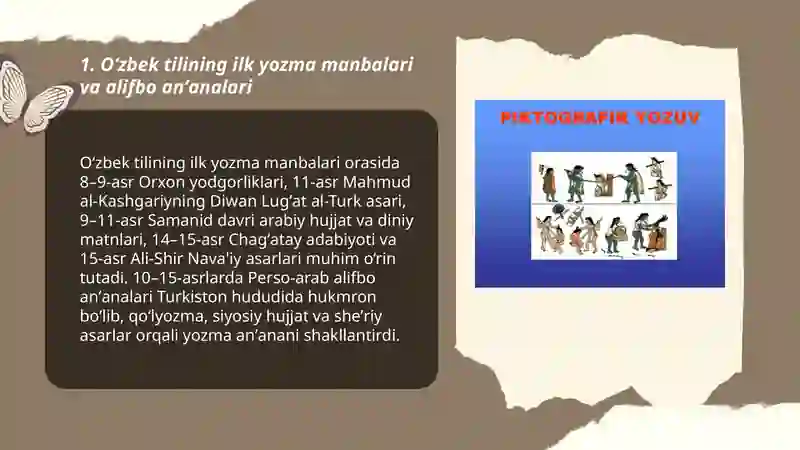 1. O‘zbek tilining ilk yozma manbalari va alifbo an’analari

O‘zbek tilining ilk yozma manbalari orasida 8–9-asr Orxon yodgorliklari, 11-asr Mahmud al-Kashgariyning Diwan Lug‘at al-Turk asari, 9–11-asr Samanid davri arabiy hujjat va diniy matnlari, 14–15-asr Chag‘atay adabiyoti va 15-asr Ali-Shir Nava'iy asarlari muhim o‘rin tutadi. 10–15-asrlarda Perso-arab alifbo an’analari Turkiston hududida hukmron bo‘lib, qo‘lyozma, siyosiy hujjat va she’riy asarlar orqali yozma an’anani shakllantirdi.

PIKTOGRAFIK YOZUV